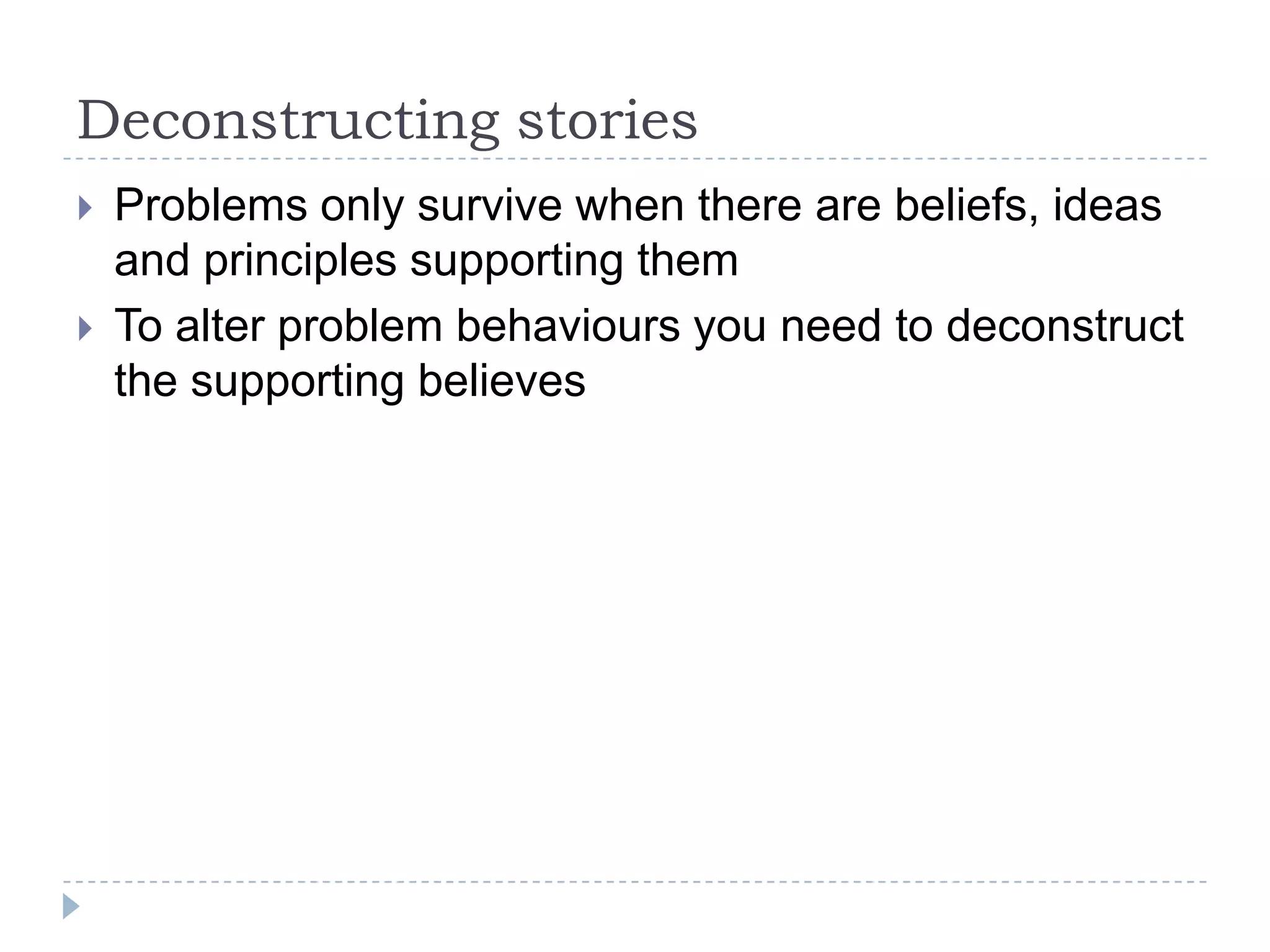 Deconstructing stories

Problems only survive when there are beliefs, ideas and principles supporting them

To alter problem behaviours you need to deconstruct the supporting believes